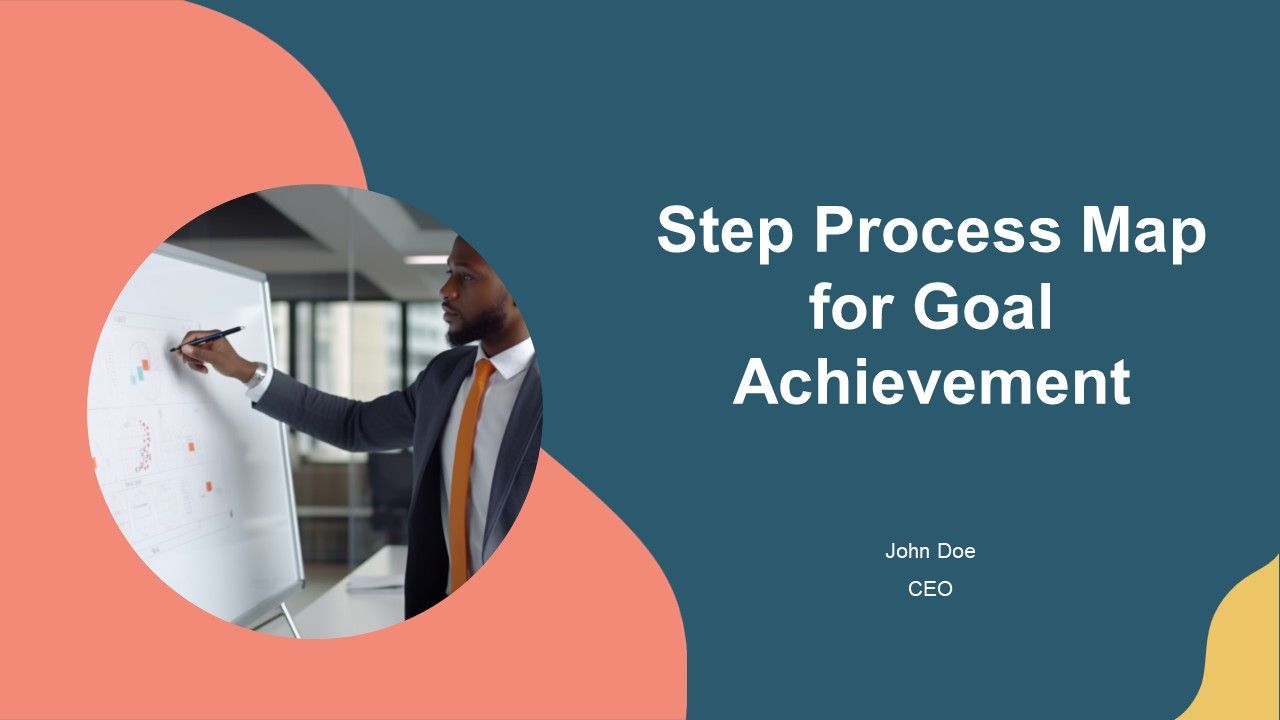 Step Process Map for Goal Achievement

John Doe
CEO